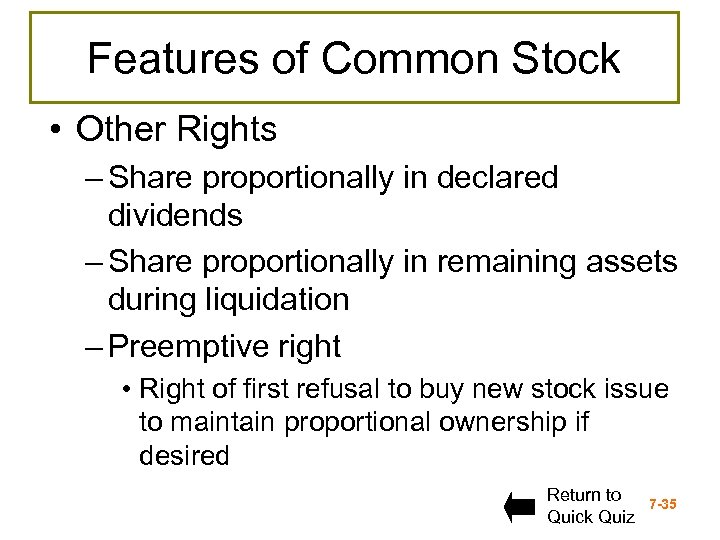 Features of Common Stock

• Other Rights

– Share proportionally in declared dividends

– Share proportionally in remaining assets during liquidation

– Preemptive right

• Right of first refusal to buy new stock issue to maintain proportional ownership if desired

Return to Quick Quiz

7-35